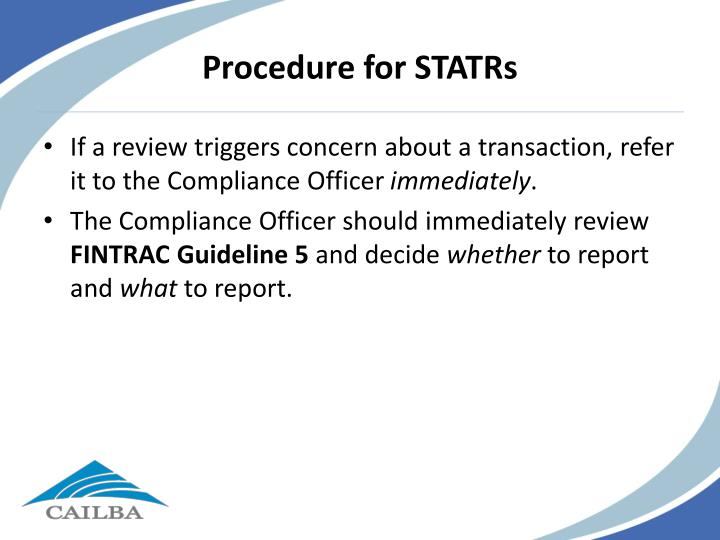 Procedure for STATRs

• If a review triggers concern about a transaction, refer it to the Compliance Officer immediately.

• The Compliance Officer should immediately review FINTRAC Guideline 5 and decide whether to report and what to report.

CAILBA